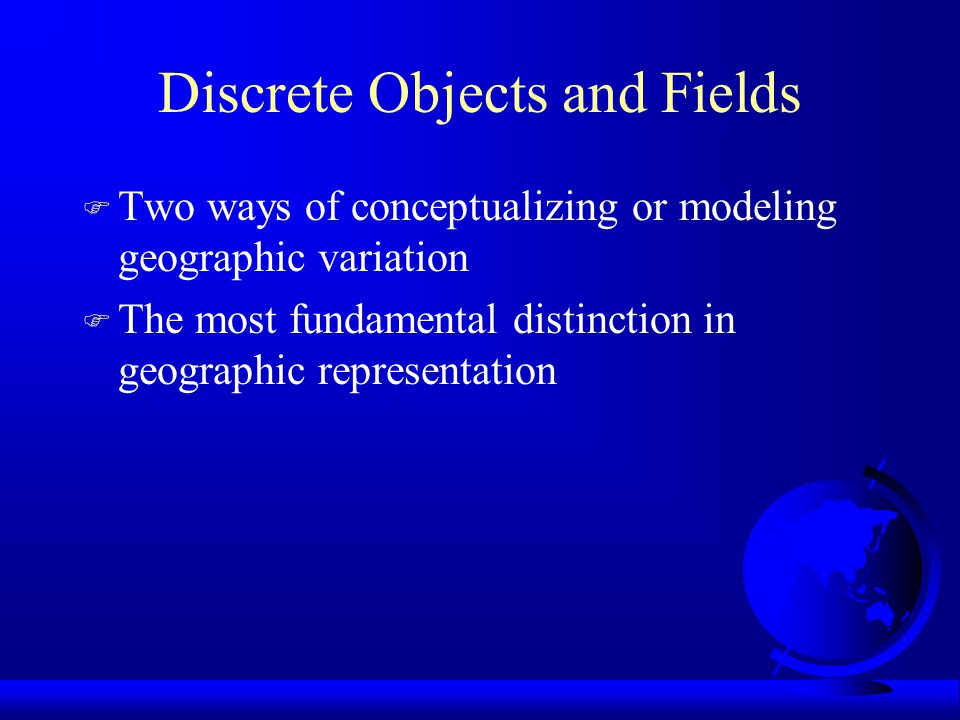 Discrete Objects and Fields

Two ways of conceptualizing or modeling geographic variation

The most fundamental distinction in geographic representation